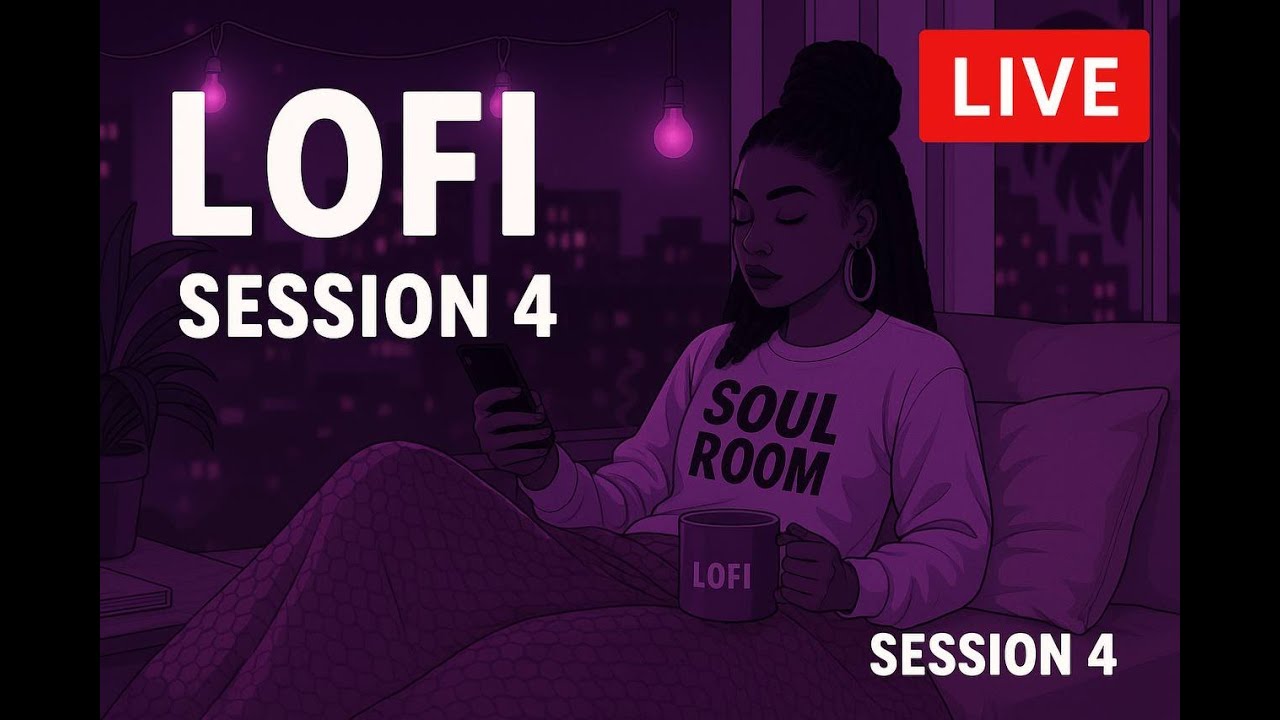 LOFI
SESSION 4

LIVE

SOUL
ROOM

LOFI

SESSION 4